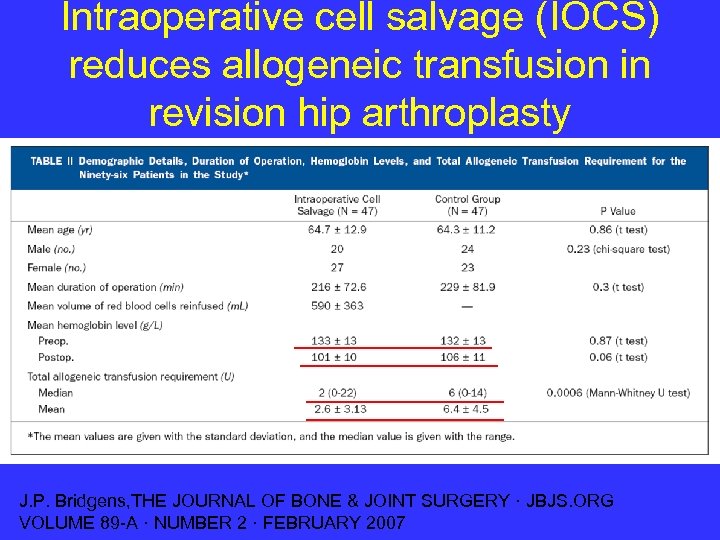 Intraoperative cell salvage (IOCS) reduces allogeneic transfusion in revision hip arthroplasty

TABLE II Demographic Details, Duration of Operation, Hemoglobin Levels, and Total Allogeneic Transfusion Requirement for the Ninety-six Patients in the Study*

| | Intraoperative Cell Salvage (N = 47) | Control Group (N = 47) | P Value |
|---|---|---|---|
| Mean age (yr) | 64.7 ± 12.9 | 64.3 ± 11.2 | 0.86 (t test) |
| Male (no.) | 20 | 24 | 0.23 (chi-square test) |
| Female (no.) | 27 | 23 | |
| Mean duration of operation (min) | 216 ± 72.6 | 229 ± 81.9 | 0.3 (t test) |
| Mean volume of red blood cells reinfused (mL) | 590 ± 363 | — | |
| Mean hemoglobin level (g/L) | | | |
| Preop. | 133 ± 13 | 132 ± 13 | 0.87 (t test) |
| Postop. | 101 ± 10 | 106 ± 11 | 0.06 (t test) |
| Total allogeneic transfusion requirement (U) | | | |
| Median | 2 (0-22) | 6 (0-14) | 0.0006 (Mann-Whitney U test) |
| Mean | 2.6 ± 3.13 | 6.4 ± 4.5 | |

*The mean values are given with the standard deviation, and the median value is given with the range.

J.P. Bridgens,THE JOURNAL OF BONE & JOINT SURGERY · JBJS.ORG
VOLUME 89-A · NUMBER 2 · FEBRUARY 2007